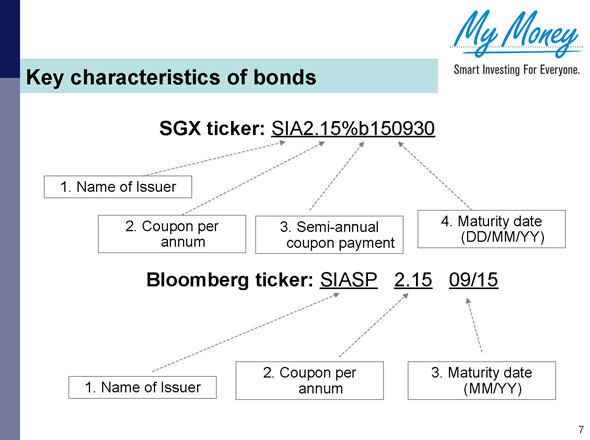 My Money
Smart Investing For Everyone.

Key characteristics of bonds

SGX ticker: SIA2.15%b150930

1. Name of Issuer

2. Coupon per annum

3. Semi-annual coupon payment

4. Maturity date (DD/MM/YY)

Bloomberg ticker: SIASP 2.15 09/15

1. Name of Issuer

2. Coupon per annum

3. Maturity date (MM/YY)

7